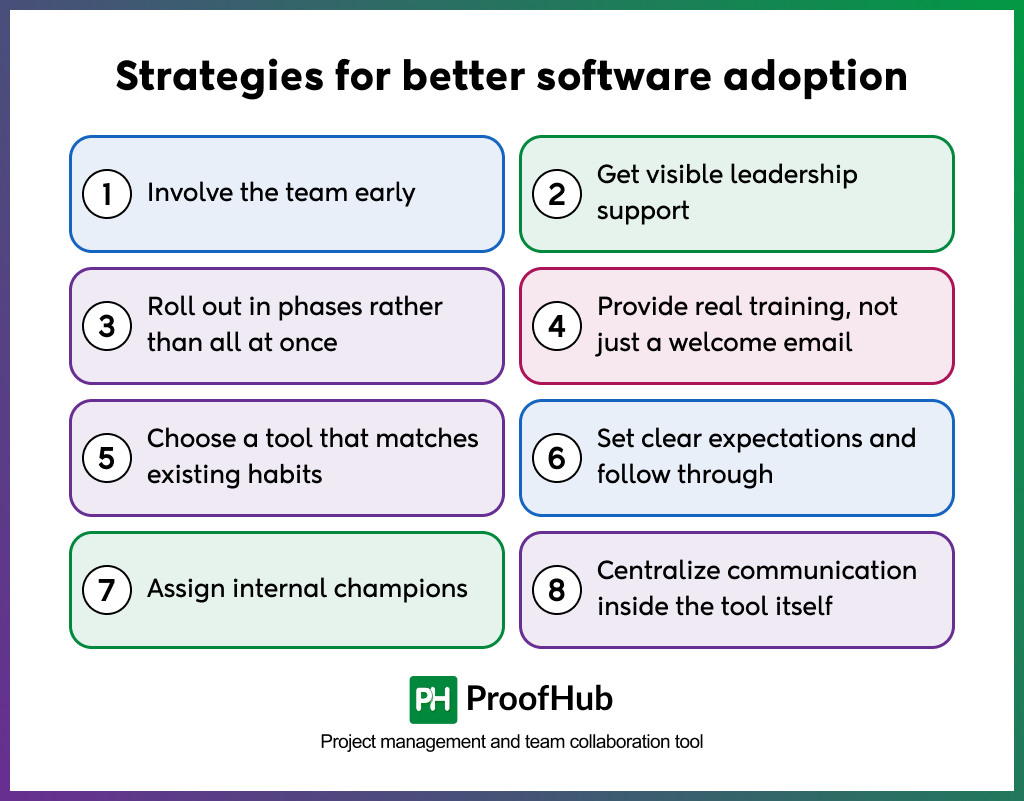 Strategies for better software adoption

1 Involve the team early

2 Get visible leadership support

3 Roll out in phases rather than all at once

4 Provide real training, not just a welcome email

5 Choose a tool that matches existing habits

6 Set clear expectations and follow through

7 Assign internal champions

8 Centralize communication inside the tool itself

PH ProofHub

Project management and team collaboration tool